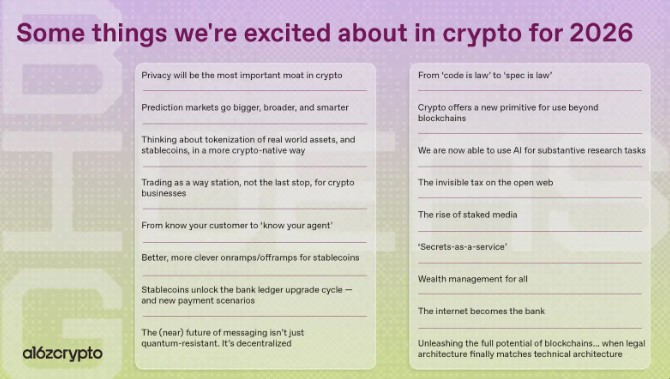 Some things we're excited about in crypto for 2026

Privacy will be the most important moat in crypto

Prediction markets go bigger, broader, and smarter

Thinking about tokenization of real world assets, and stablecoins, in a more crypto-native way

Trading as a way station, not the last stop, for crypto businesses

From know your customer to 'know your agent'

Better, more clever onramps/offramps for stablecoins

Stablecoins unlock the bank ledger upgrade cycle — and new payment scenarios

The (near) future of messaging isn't just quantum-resistant. It's decentralized

From 'code is law' to 'spec is law'

Crypto offers a new primitive for use beyond blockchains

We are now able to use AI for substantive research tasks

The invisible tax on the open web

The rise of staked media

'Secrets-as-a-service'

Wealth management for all

The internet becomes the bank

Unleashing the full potential of blockchains... when legal architecture finally matches technical architecture

a16zcrypto